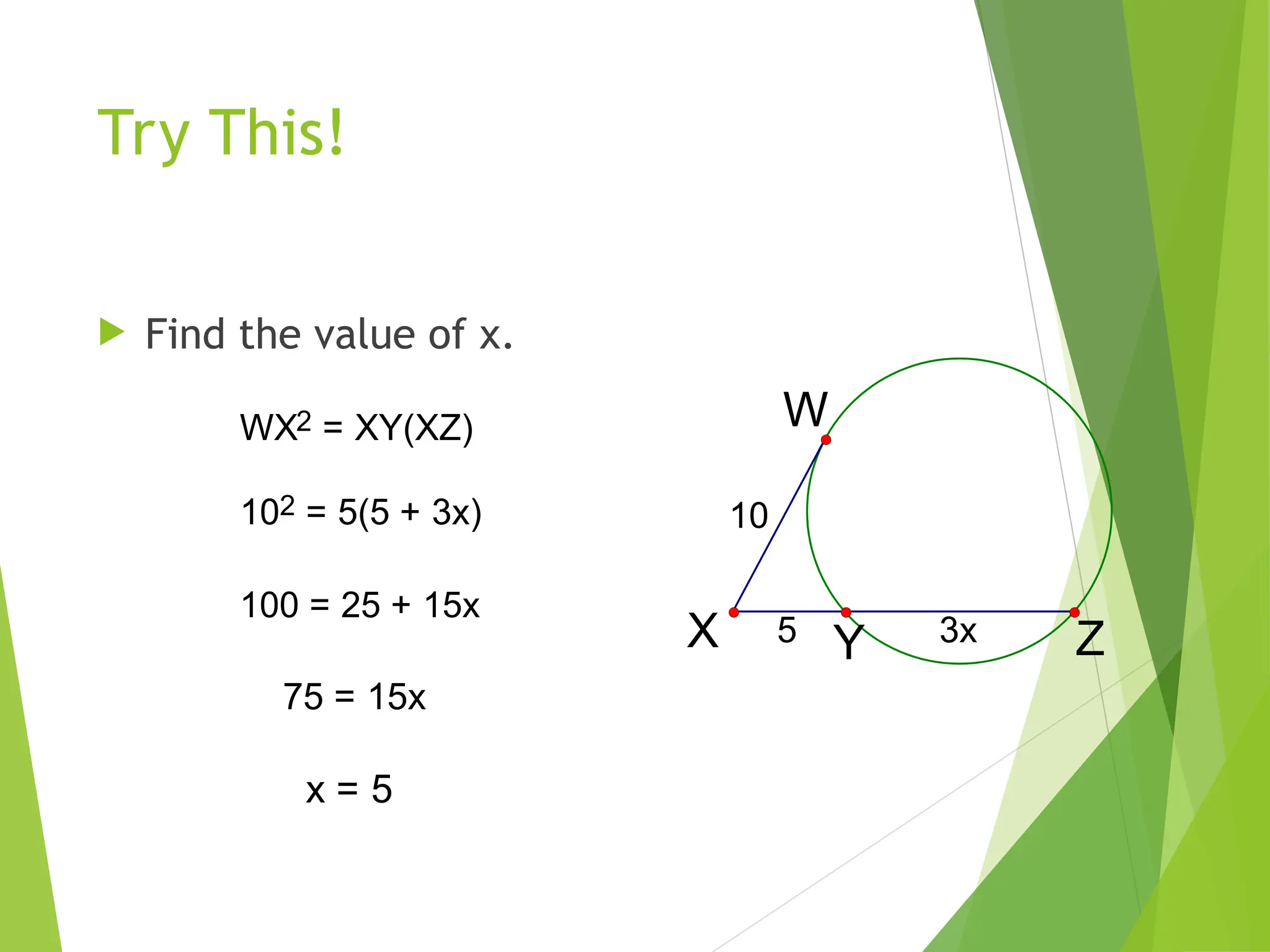 Try This!

Find the value of x.

$WX^2 = XY(XZ)$

$10^2 = 5(5 + 3x)$

$100 = 25 + 15x$

$75 = 15x$

$x = 5$

W

10

X

5

Y

3x

Z